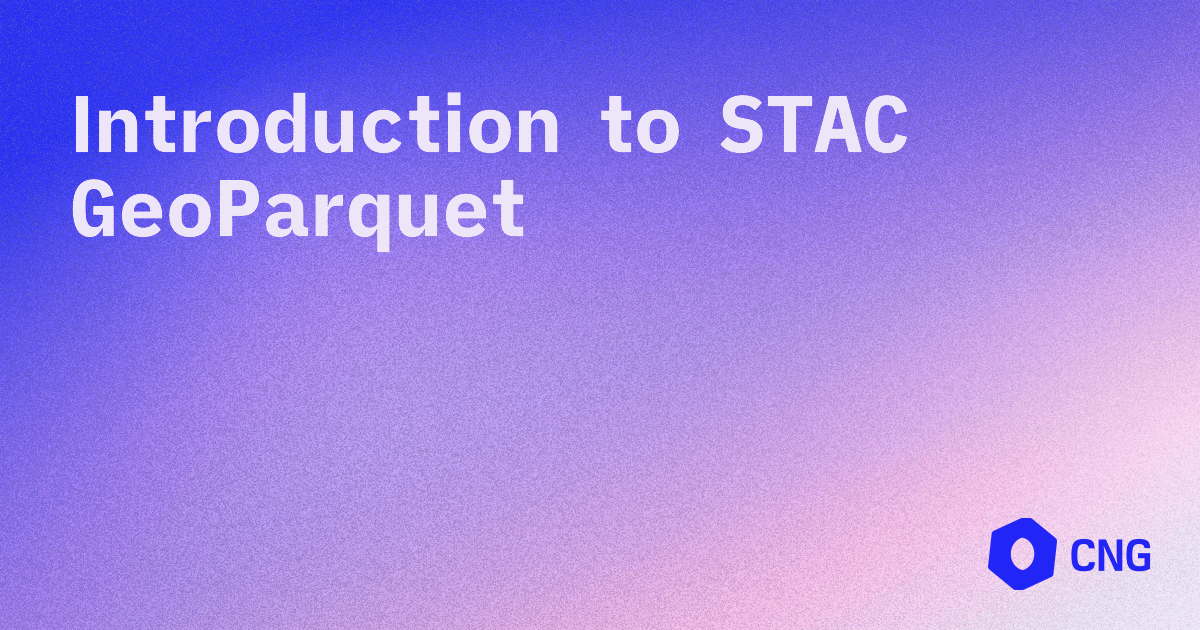 Introduction to STAC GeoParquet

CNG